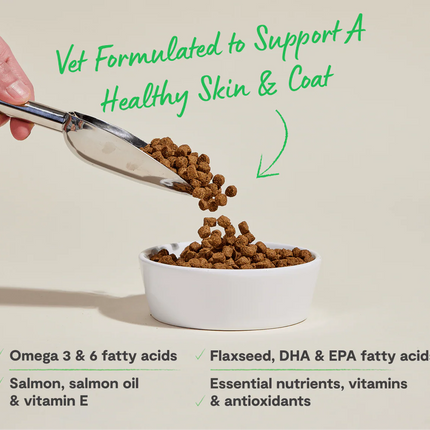 Vet Formulated to Support A Healthy Skin & Coat

✓ Omega 3 & 6 fatty acids

✓ Salmon, salmon oil & vitamin E

✓ Flaxseed, DHA & EPA fatty acids

✓ Essential nutrients, vitamins & antioxidants